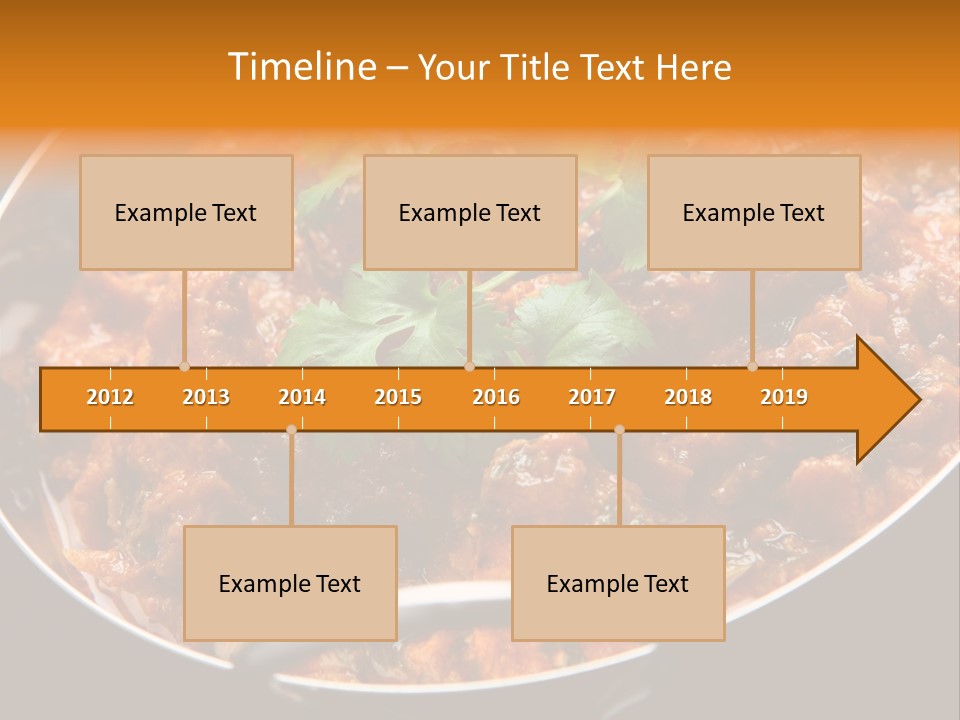 Timeline – Your Title Text Here

Example Text

Example Text

Example Text

2012 2013 2014 2015 2016 2017 2018 2019

Example Text

Example Text